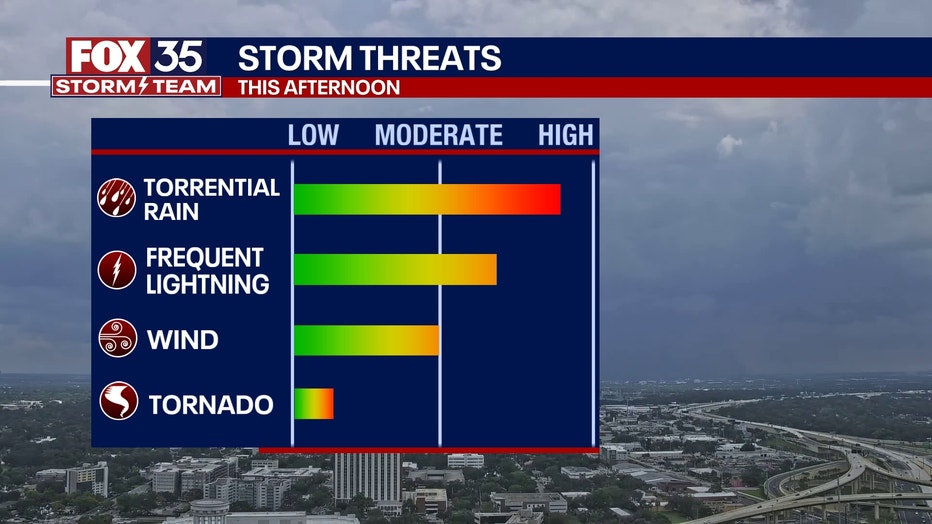 FOX 35
STORM TEAM
STORM THREATS
THIS AFTERNOON

LOW MODERATE HIGH

TORRENTIAL RAIN

FREQUENT LIGHTNING

WIND

TORNADO